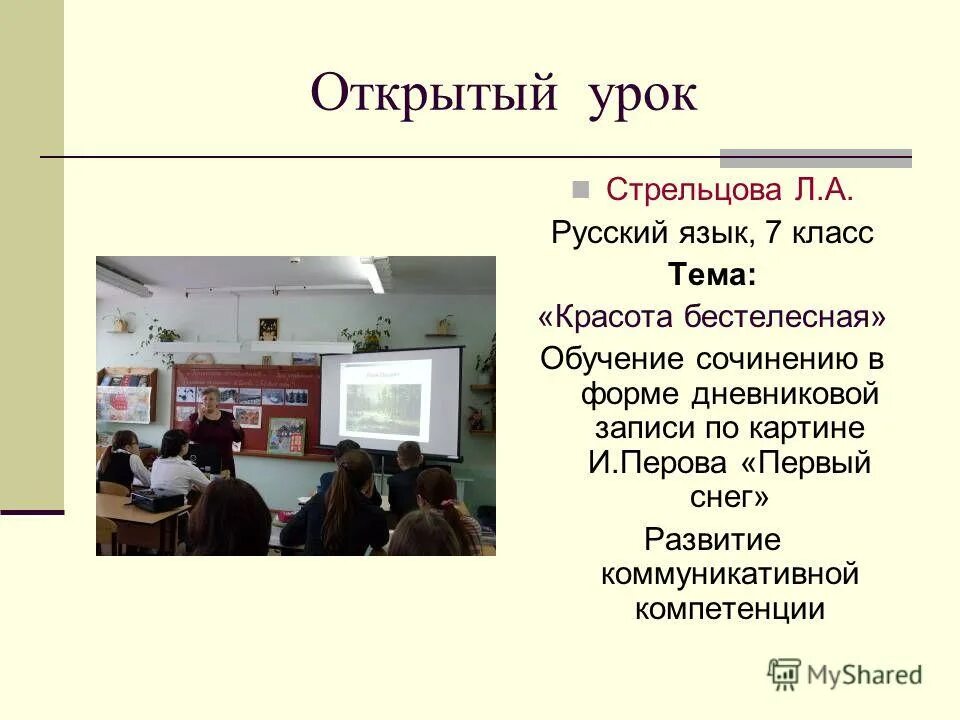 Открытый урок

Стрельцова Л.А.

Русский язык, 7 класс

Тема:

«Красота бестелесная»

Обучение сочинению в форме дневниковой записи по картине И.Перова «Первый снег»

Развитие коммуникативной компетенции

MyShared